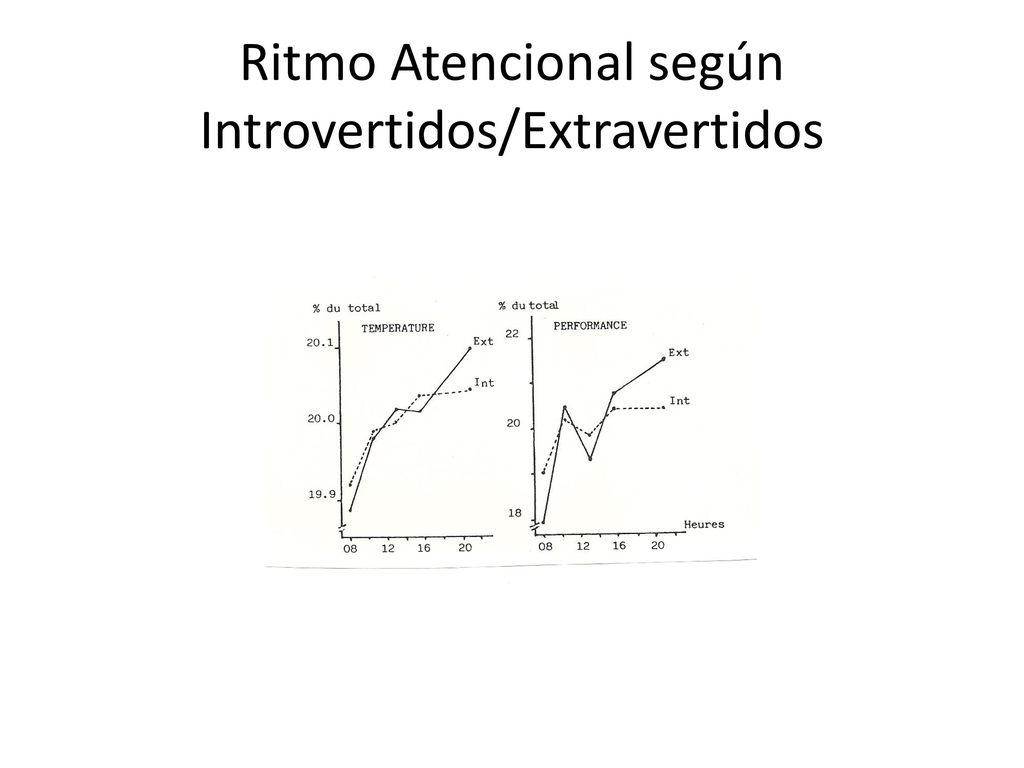 Ritmo Atencional según Introvertidos/Extravertidos

% du total
TEMPERATURE
20.1
20.0
19.9
Ext
Int
08
12
16
20

% du total
PERFORMANCE
22
20
18
Ext
Int
Heures
08
12
16
20